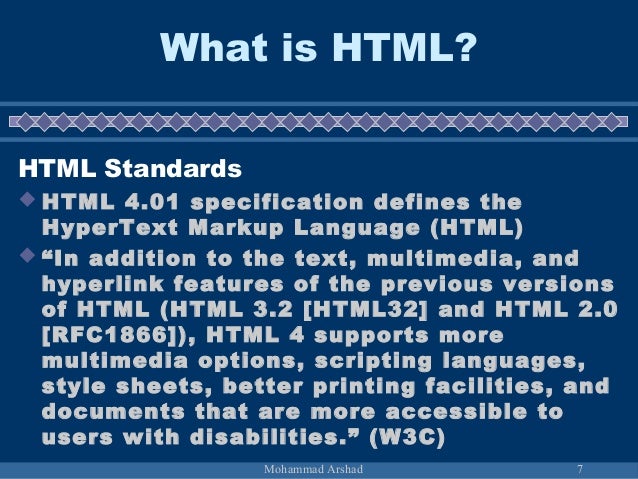 What is HTML?

HTML Standards

HTML 4.01 specification defines the HyperText Markup Language (HTML)

“In addition to the text, multimedia, and hyperlink features of the previous versions of HTML (HTML 3.2 [HTML32] and HTML 2.0 [RFC1866]), HTML 4 supports more multimedia options, scripting languages, style sheets, better printing facilities, and documents that are more accessible to users with disabilities.” (W3C)

Mohammad Arshad 7